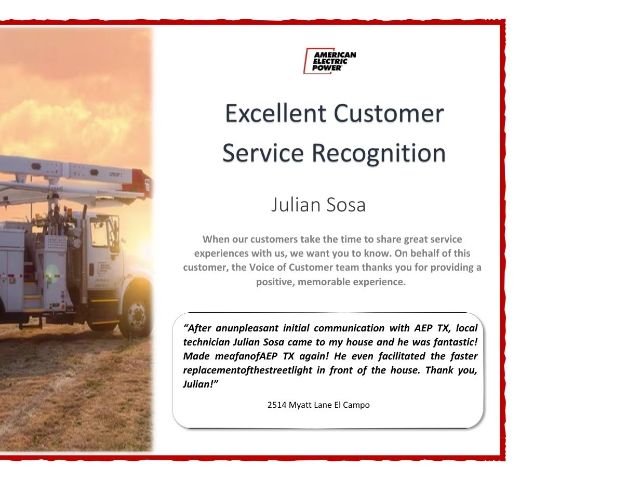 AMERICAN ELECTRIC POWER

Excellent Customer Service Recognition

Julian Sosa

When our customers take the time to share great service experiences with us, we want you to know. On behalf of this customer, the Voice of Customer team thanks you for providing a positive, memorable experience.

"After anunpleasant initial communication with AEP TX, local technician Julian Sosa came to my house and he was fantastic! Made meafanofAEP TX again! He even facilitated the faster replacementofthestreetlight in front of the house. Thank you, Julian!"

2514 Myatt Lane El Campo